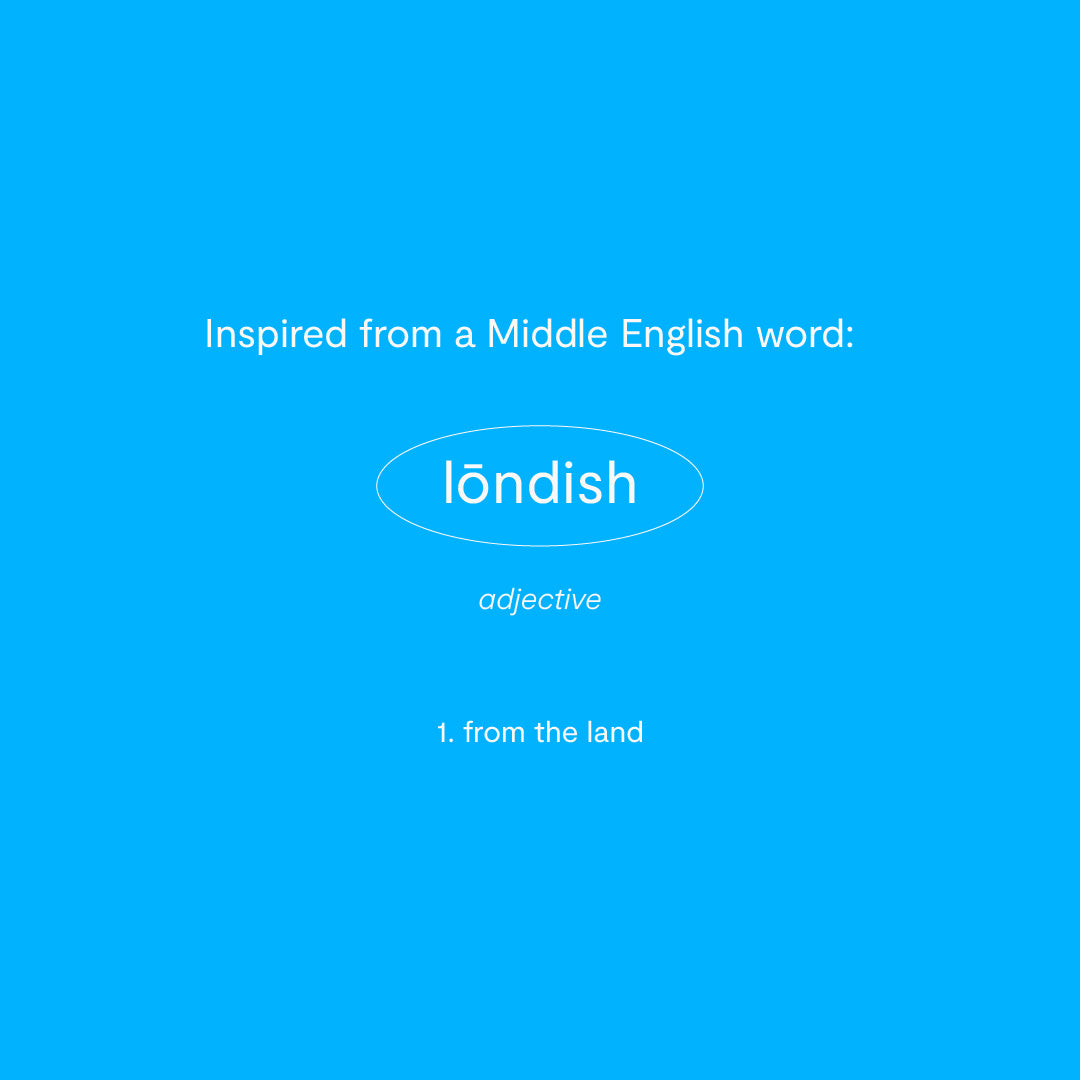 Inspired from a Middle English word:

lōndish

adjective

1. from the land